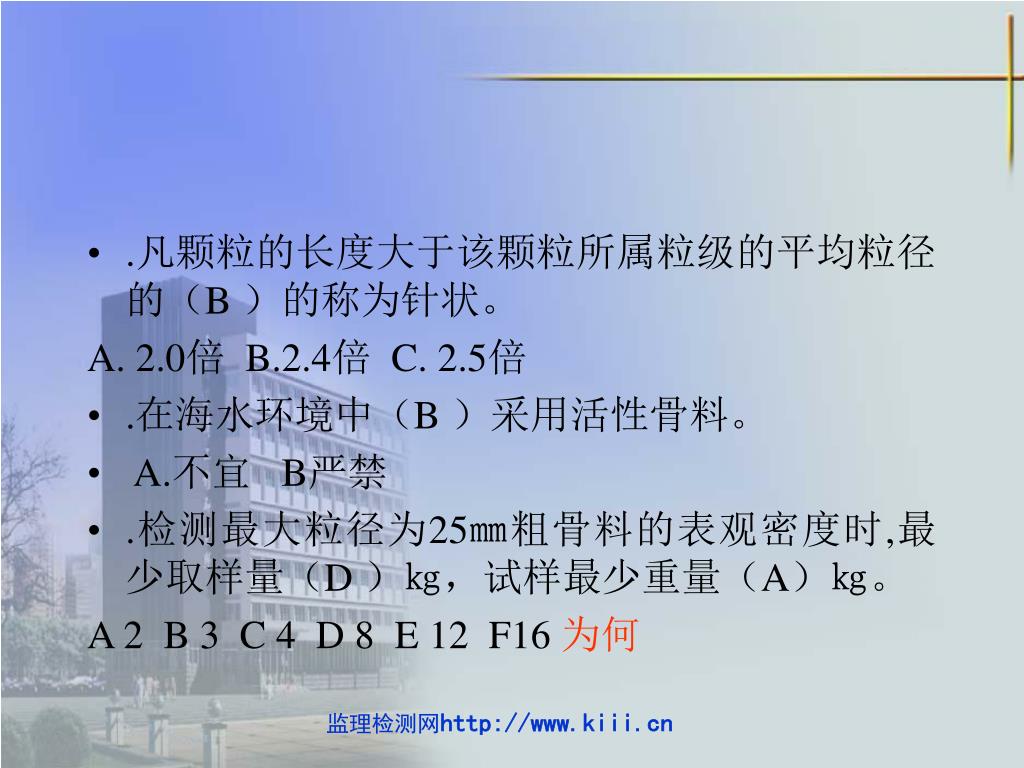 • .凡颗粒的长度大于该颗粒所属粒级的平均粒径的（B ）的称为针状。

A. 2.0倍  B.2.4倍  C. 2.5倍

• .在海水环境中（B ）采用活性骨料。

•  A.不宜   B严禁

• .检测最大粒径为25㎜粗骨料的表观密度时,最少取样量（D ）kg，试样最少重量（A）kg。

A 2  B 3  C 4  D 8  E 12  F16 为何

监理检测网http://www.kiii.cn